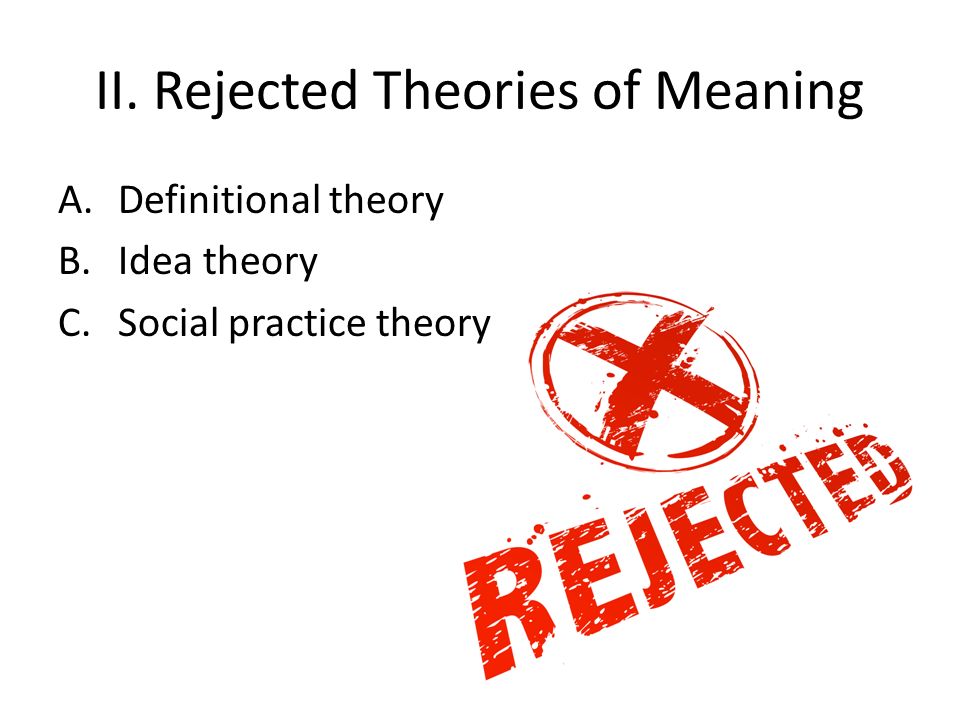 II. Rejected Theories of Meaning

A. Definitional theory
B. Idea theory
C. Social practice theory

REJECTED